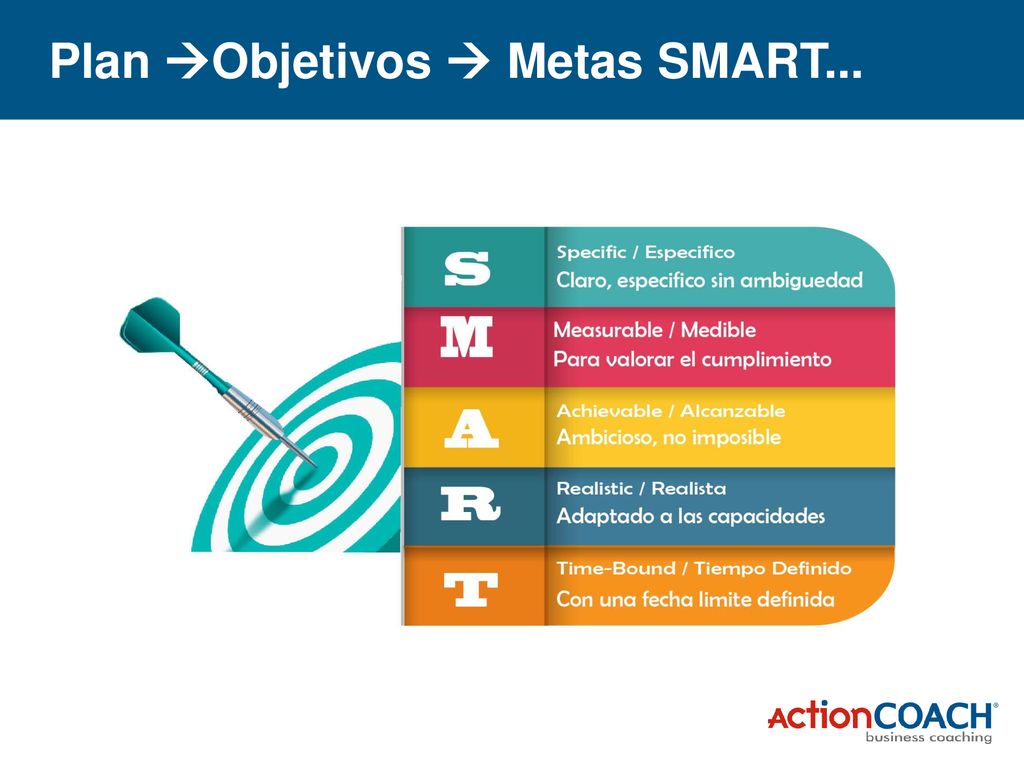 Plan →Objetivos → Metas SMART...

S Specific / Especifico
Claro, especifico sin ambiguedad

M Measurable / Medible
Para valorar el cumplimiento

A Achievable / Alcanzable
Ambicioso, no imposible

R Realistic / Realista
Adaptado a las capacidades

T Time-Bound / Tiempo Definido
Con una fecha limite definida

ActionCOACH®
business coaching